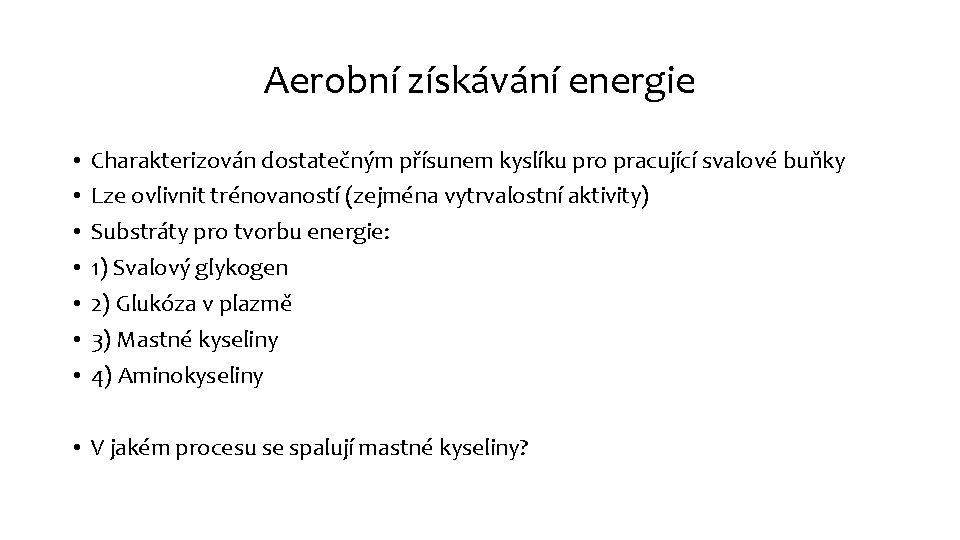 Aerobní získávání energie

• Charakterizován dostatečným přísunem kyslíku pro pracující svalové buňky
• Lze ovlivnit trénovaností (zejména vytrvalostní aktivity)
• Substráty pro tvorbu energie:
• 1) Svalový glykogen
• 2) Glukóza v plazmě
• 3) Mastné kyseliny
• 4) Aminokyseliny

• V jakém procesu se spalují mastné kyseliny?